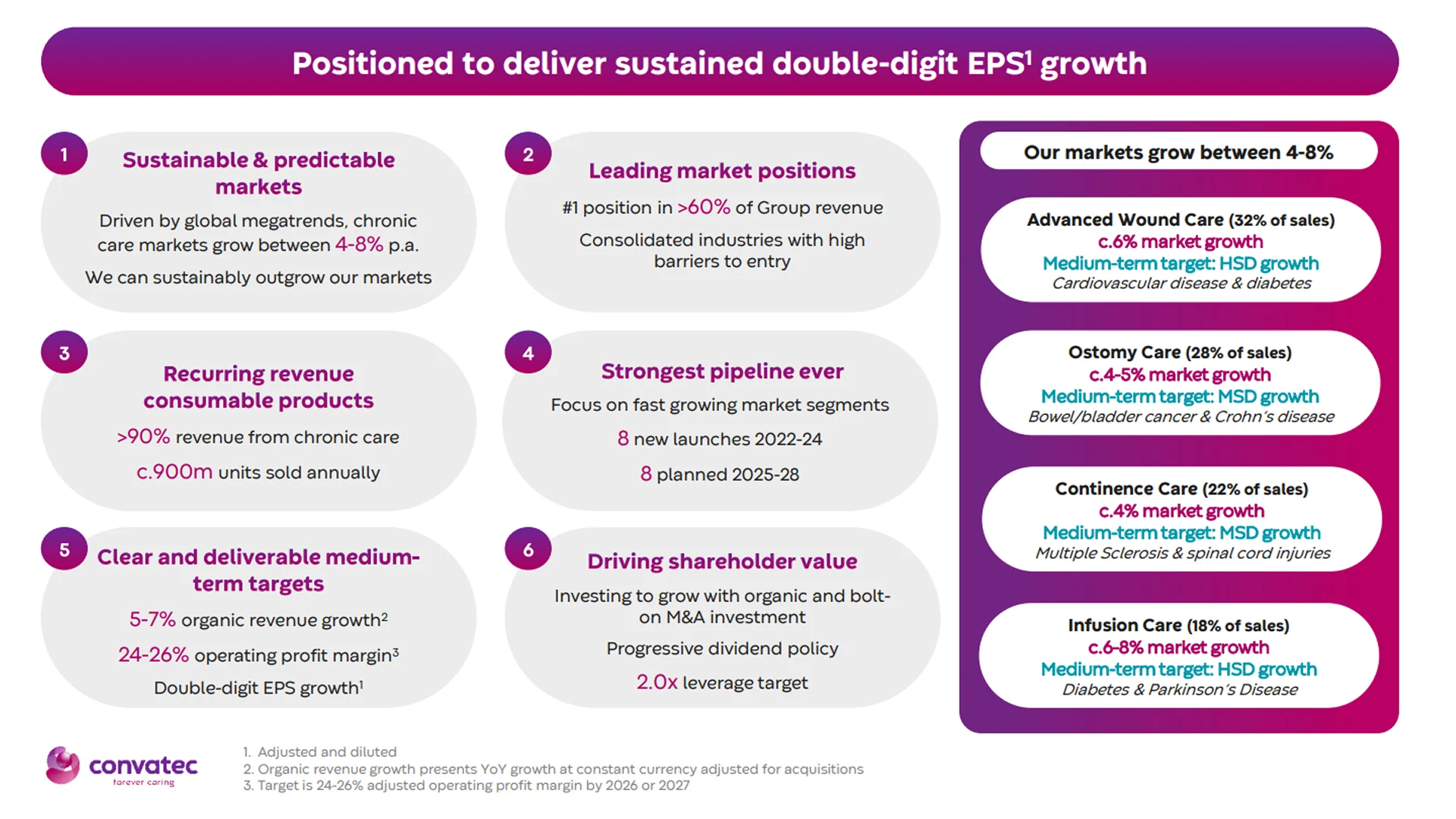 Positioned to deliver sustained double-digit EPS$^1$ growth

1

Sustainable & predictable markets

Driven by global megatrends, chronic care markets grow between 4-8% p.a.

We can sustainably outgrow our markets

2

Leading market positions

#1 position in >60% of Group revenue

Consolidated industries with high barriers to entry

3

Recurring revenue consumable products

>90% revenue from chronic care

c.900m units sold annually

4

Strongest pipeline ever

Focus on fast growing market segments

8 new launches 2022-24

8 planned 2025-28

5

Clear and deliverable medium-term targets

5-7% organic revenue growth$^2$

24-26% operating profit margin$^3$

Double-digit EPS growth$^1$

6

Driving shareholder value

Investing to grow with organic and bolt-on M&A investment

Progressive dividend policy

2.0x leverage target

Our markets grow between 4-8%

Advanced Wound Care (32% of sales)
c.6% market growth
Medium-term target: HSD growth
Cardiovascular disease & diabetes

Ostomy Care (28% of sales)
c.4-5% market growth
Medium-term target: MSD growth
Bowel/bladder cancer & Crohn's disease

Continence Care (22% of sales)
c.4% market growth
Medium-term target: MSD growth
Multiple Sclerosis & spinal cord injuries

Infusion Care (18% of sales)
c.6-8% market growth
Medium-term target: HSD growth
Diabetes & Parkinson's Disease

convatec
forever caring

1. Adjusted and diluted
2. Organic revenue growth presents YoY growth at constant currency adjusted for acquisitions
3. Target is 24-26% adjusted operating profit margin by 2026 or 2027